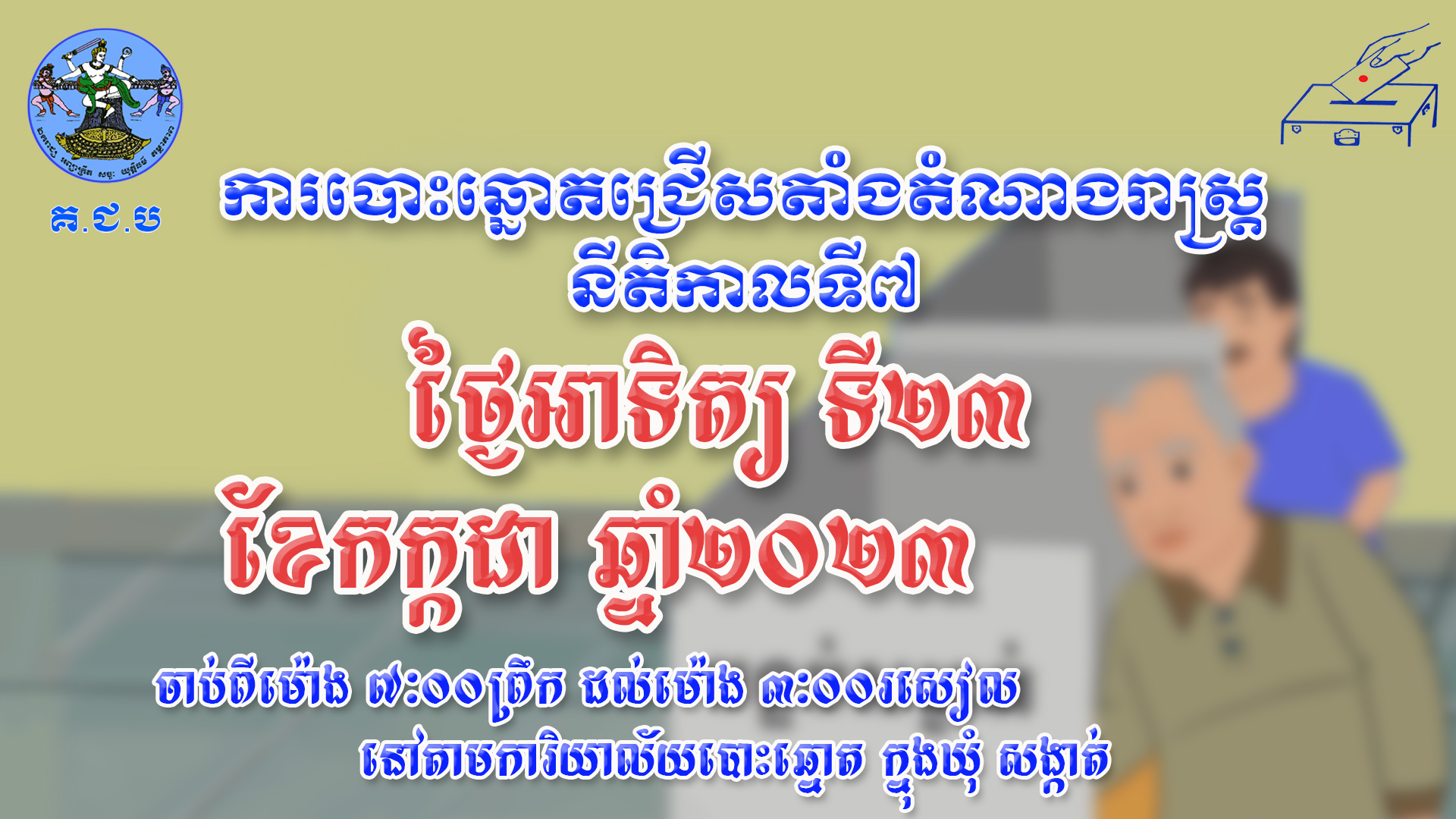 គ.ជ.ប

ការបោះឆ្នោតជ្រើសតាំងតំណាងរាស្ត្រ នីតិកាលទី៧

ថ្ងៃអាទិត្យ ទី២៣ ខែកក្កដា ឆ្នាំ២០២៣

ចាប់ពីម៉ោង ៧:០០ព្រឹក ដល់ម៉ោង ៣:០០រសៀល នៅតាមការិយាល័យបោះឆ្នោត ក្នុងឃុំ សង្កាត់